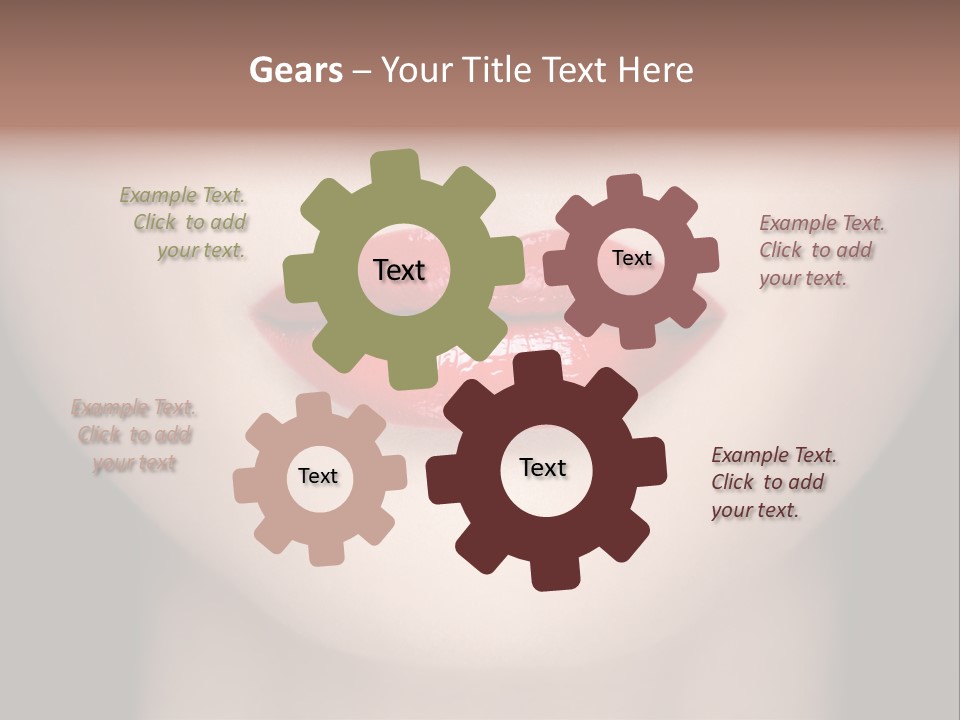 Gears – Your Title Text Here

Example Text. Click to add your text.

Text

Text

Example Text. Click to add your text.

Example Text. Click to add your text

Text

Text

Example Text. Click to add your text.